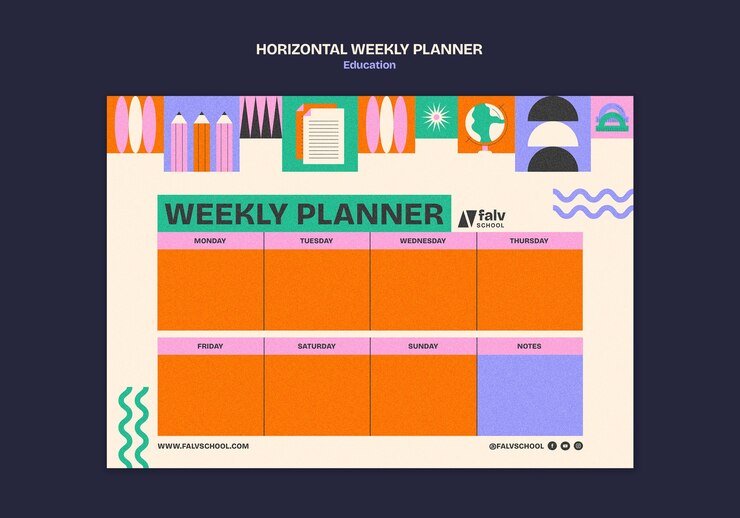 HORIZONTAL WEEKLY PLANNER
Education

WEEKLY PLANNER

falv
SCHOOL

| MONDAY | TUESDAY | WEDNESDAY | THURSDAY |
|---|---|---|---|
| | | | |

| FRIDAY | SATURDAY | SUNDAY | NOTES |
|---|---|---|---|
| | | | |

WWW.FALVSCHOOL.COM

@FALVSCHOOL